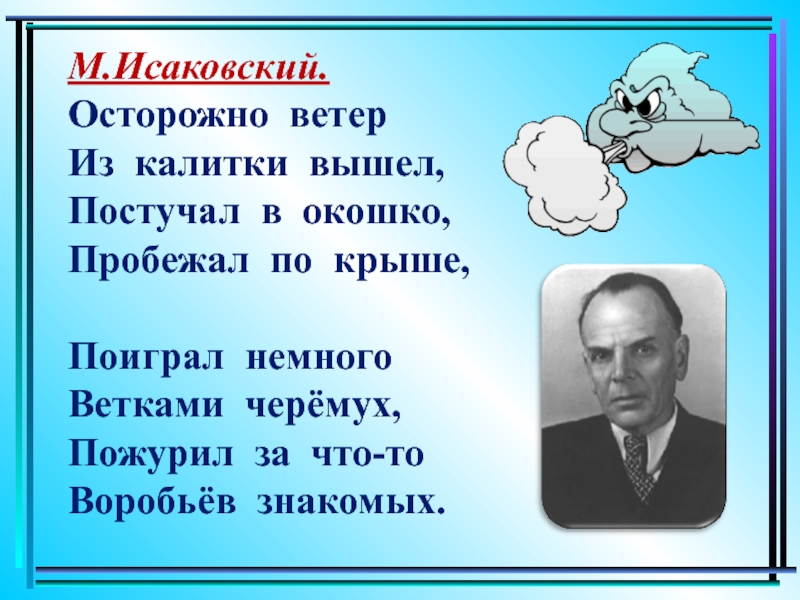 М.Исаковский.
Осторожно ветер
Из калитки вышел,
Постучал в окошко,
Пробежал по крыше,

Поиграл немного
Ветками черёмух,
Пожурил за что-то
Воробьёв знакомых.